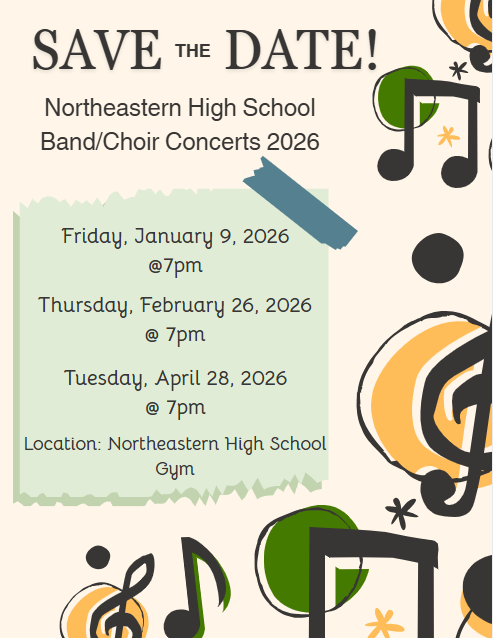 SAVE THE DATE!

Northeastern High School Band/Choir Concerts 2026

Friday, January 9, 2026 @7pm

Thursday, February 26, 2026 @ 7pm

Tuesday, April 28, 2026 @ 7pm

Location: Northeastern High School Gym